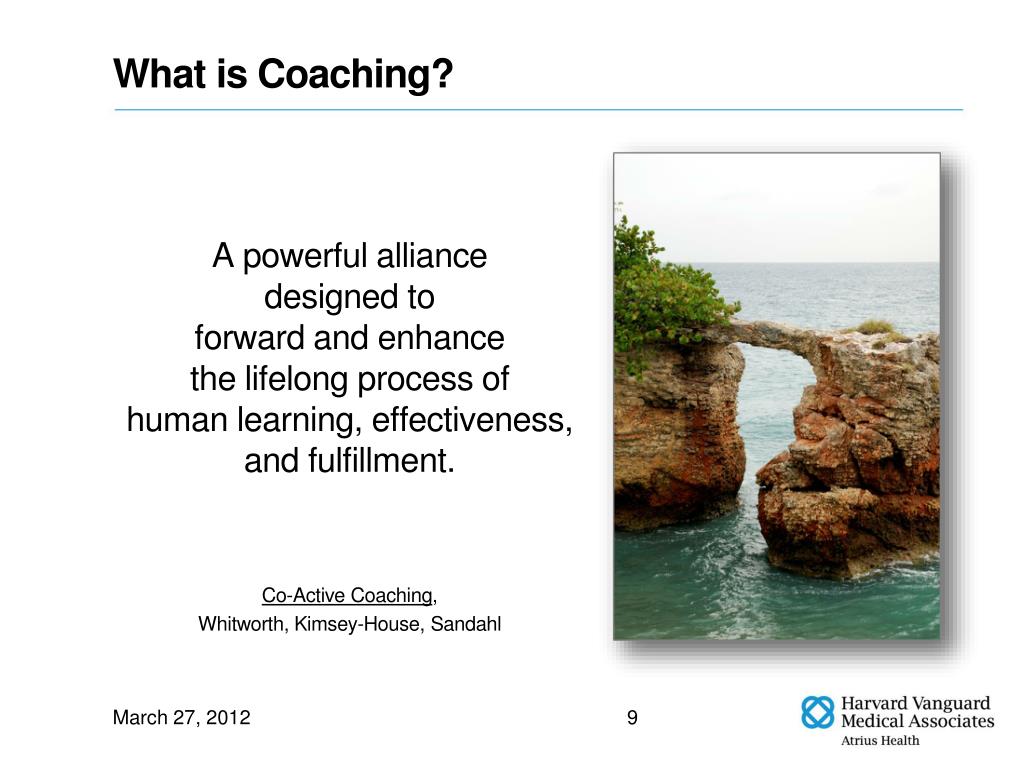 What is Coaching?

A powerful alliance designed to forward and enhance the lifelong process of human learning, effectiveness, and fulfillment.

Co-Active Coaching, Whitworth, Kimsey-House, Sandahl

March 27, 2012

9

Harvard Vanguard Medical Associates
Atrius Health